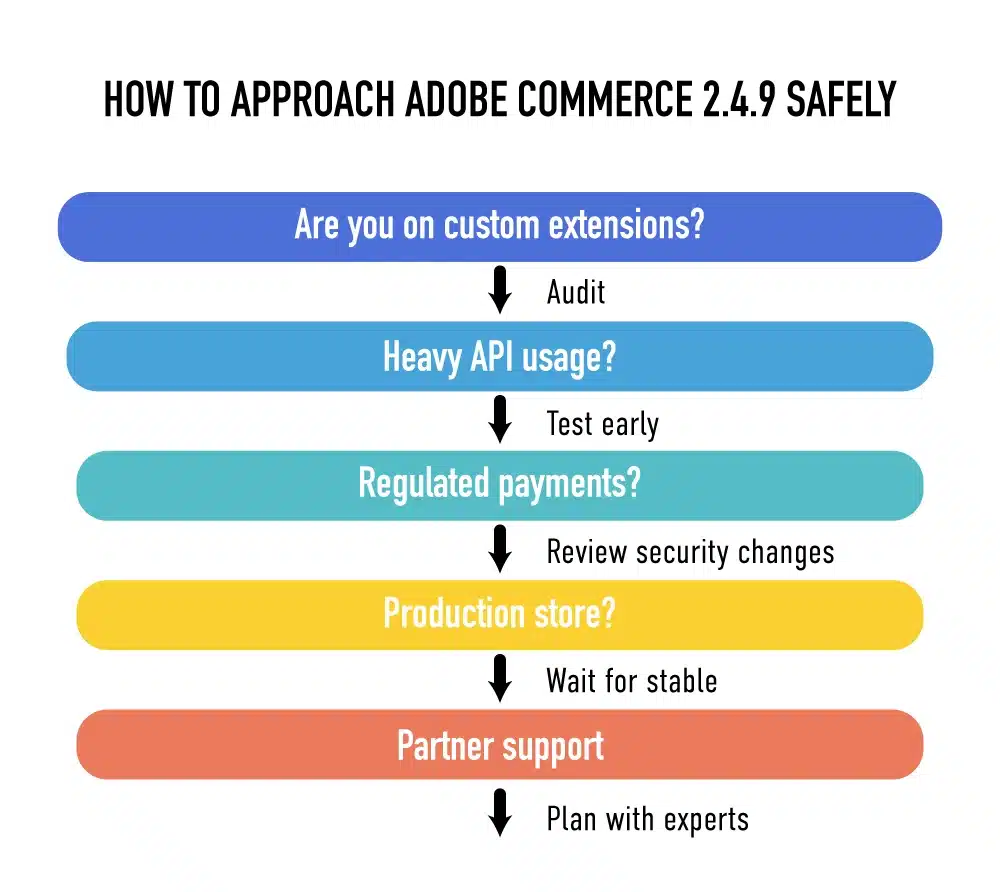 HOW TO APPROACH ADOBE COMMERCE 2.4.9 SAFELY

Are you on custom extensions?

Audit

Heavy API usage?

Test early

Regulated payments?

Review security changes

Production store?

Wait for stable

Partner support

Plan with experts